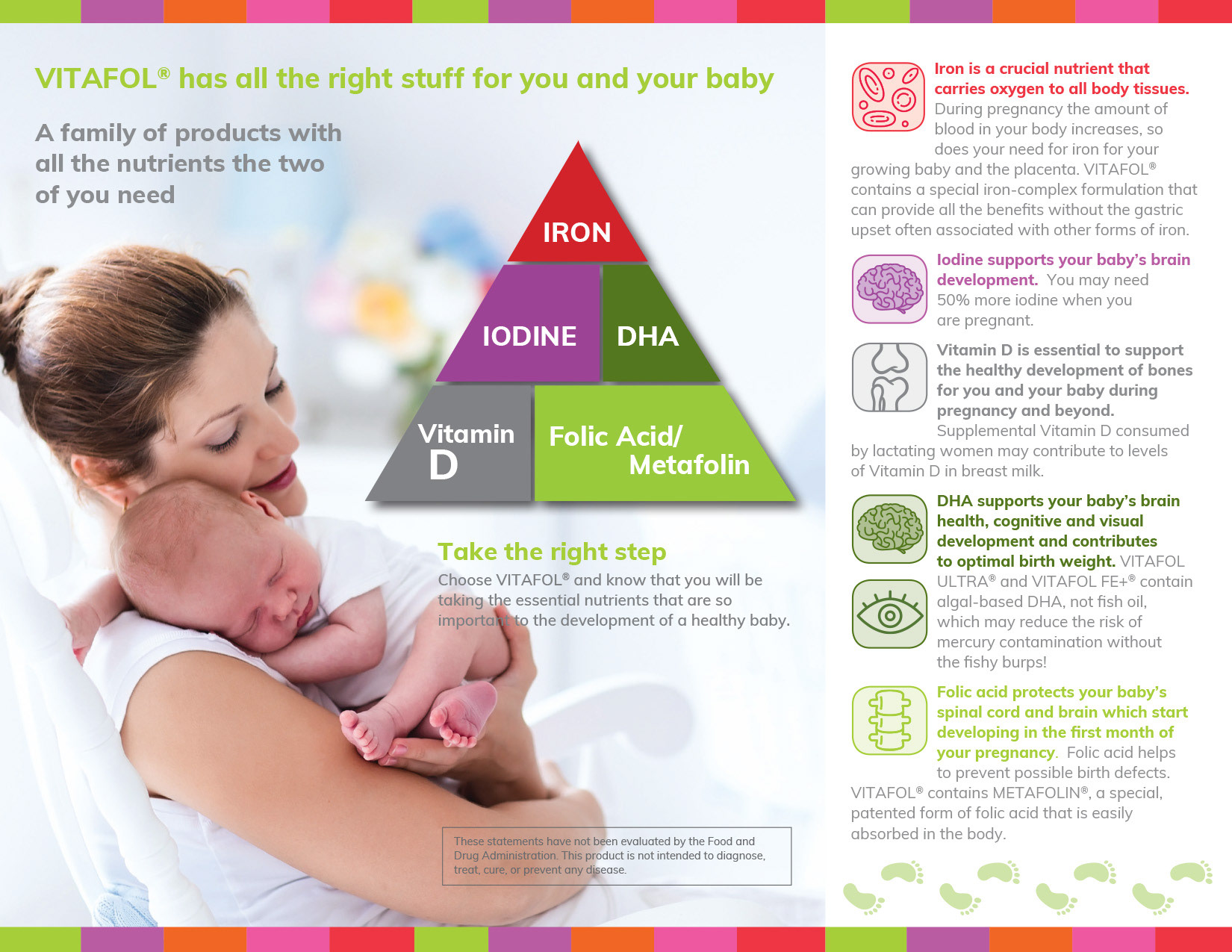 VITAFOL® has all the right stuff for you and your baby

A family of products with all the nutrients the two of you need

IRON

IODINE

DHA

Vitamin D

Folic Acid/ Metafolin

Take the right step

Choose VITAFOL® and know that you will be taking the essential nutrients that are so important to the development of a healthy baby.

These statements have not been evaluated by the Food and Drug Administration. This product is not intended to diagnose, treat, cure, or prevent any disease.

Iron is a crucial nutrient that carries oxygen to all body tissues. During pregnancy the amount of blood in your body increases, so does your need for iron for your growing baby and the placenta. VITAFOL® contains a special iron-complex formulation that can provide all the benefits without the gastric upset often associated with other forms of iron.

Iodine supports your baby's brain development. You may need 50% more iodine when you are pregnant.

Vitamin D is essential to support the healthy development of bones for you and your baby during pregnancy and beyond. Supplemental Vitamin D consumed by lactating women may contribute to levels of Vitamin D in breast milk.

DHA supports your baby's brain health, cognitive and visual development and contributes to optimal birth weight. VITAFOL ULTRA® and VITAFOL FE+® contain algal-based DHA, not fish oil, which may reduce the risk of mercury contamination without the fishy burps!

Folic acid protects your baby's spinal cord and brain which start developing in the first month of your pregnancy. Folic acid helps to prevent possible birth defects. VITAFOL® contains METAFOLIN®, a special, patented form of folic acid that is easily absorbed in the body.